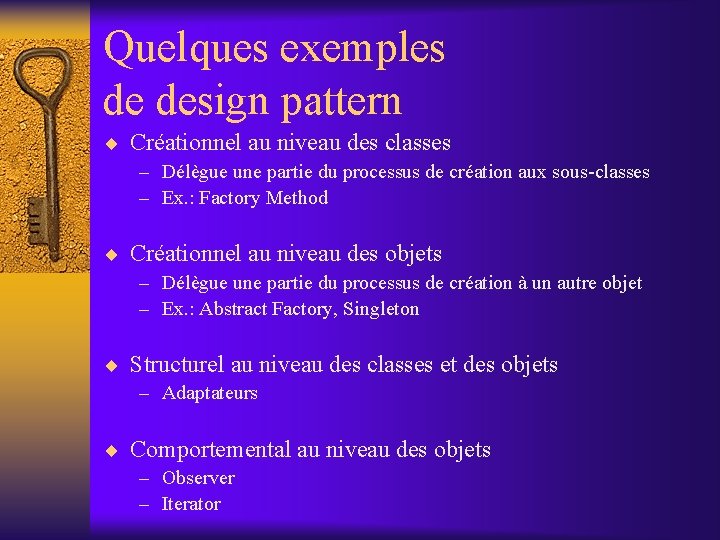 Quelques exemples de design pattern

◆ Créationnel au niveau des classes
– Délègue une partie du processus de création aux sous-classes
– Ex.: Factory Method

◆ Créationnel au niveau des objets
– Délègue une partie du processus de création à un autre objet
– Ex.: Abstract Factory, Singleton

◆ Structurel au niveau des classes et des objets
– Adaptateurs

◆ Comportemental au niveau des objets
– Observer
– Iterator